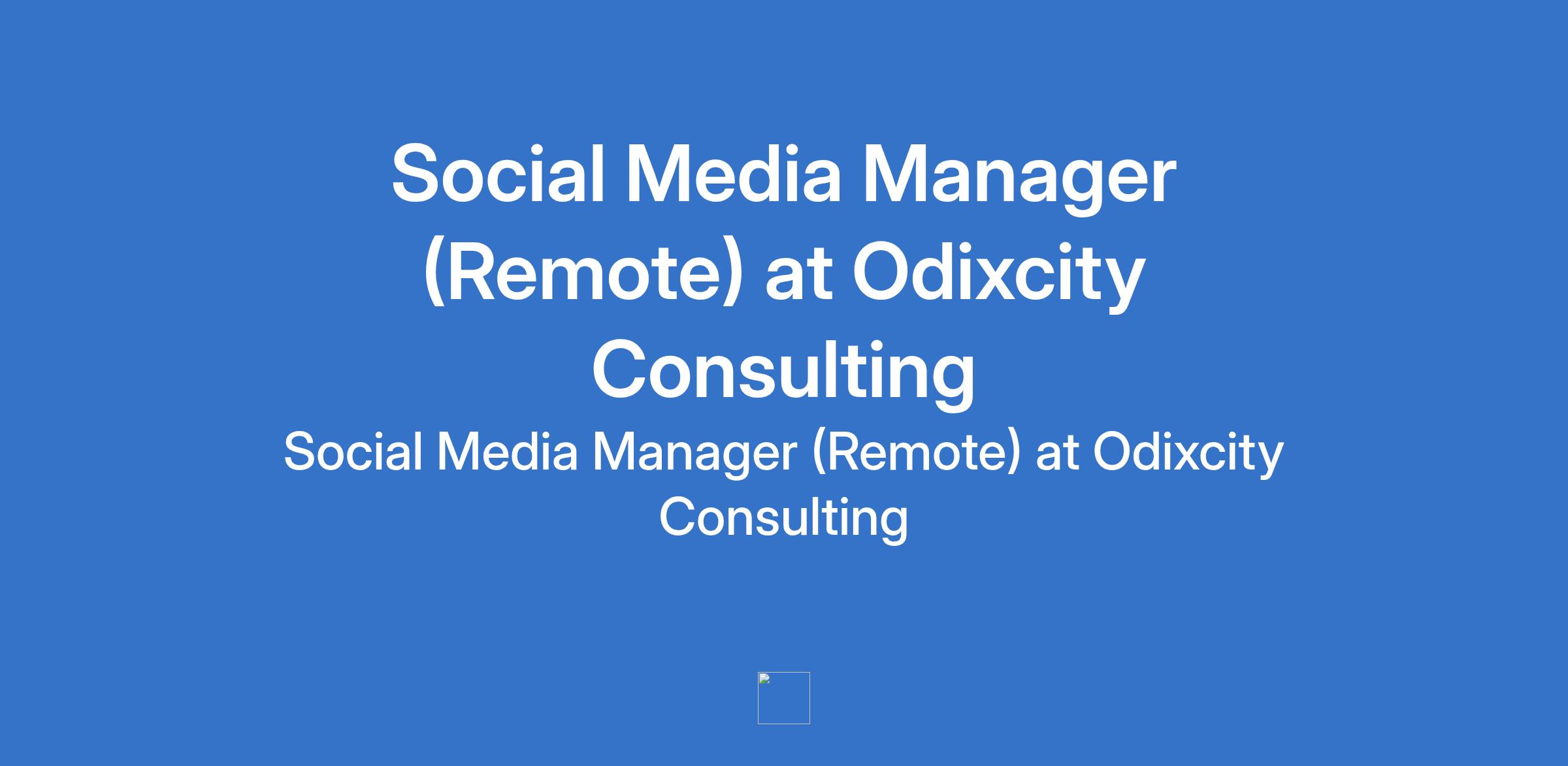 Social Media Manager (Remote) at Odixcity Consulting

Social Media Manager (Remote) at Odixcity Consulting